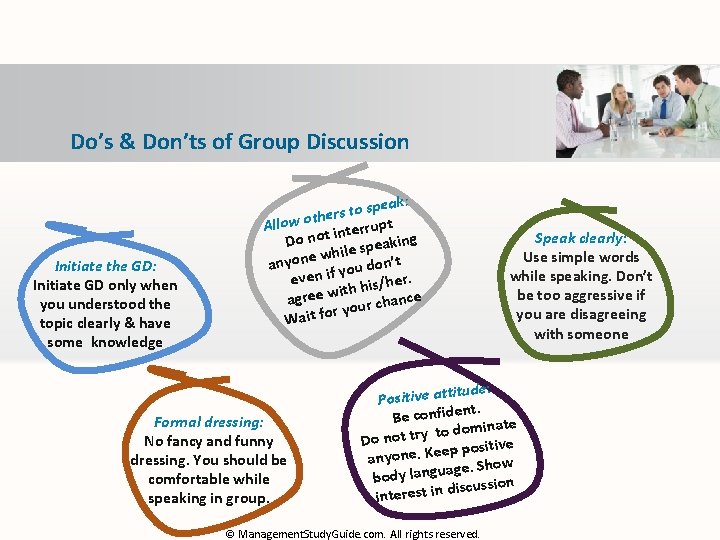 Do's & Don'ts of Group Discussion

Initiate the GD:
Initiate GD only when you understood the topic clearly & have some knowledge

Allow others to speak:
Do not interrupt anyone while speaking even if you don't agree with his/her. Wait for your chance

Speak clearly:
Use simple words while speaking. Don't be too aggressive if you are disagreeing with someone

Formal dressing:
No fancy and funny dressing. You should be comfortable while speaking in group.

Positive attitude:
Be confident.
Do not try to dominate anyone. Keep positive body language. Show interest in discussion

© ManagementStudyGuide.com. All rights reserved.